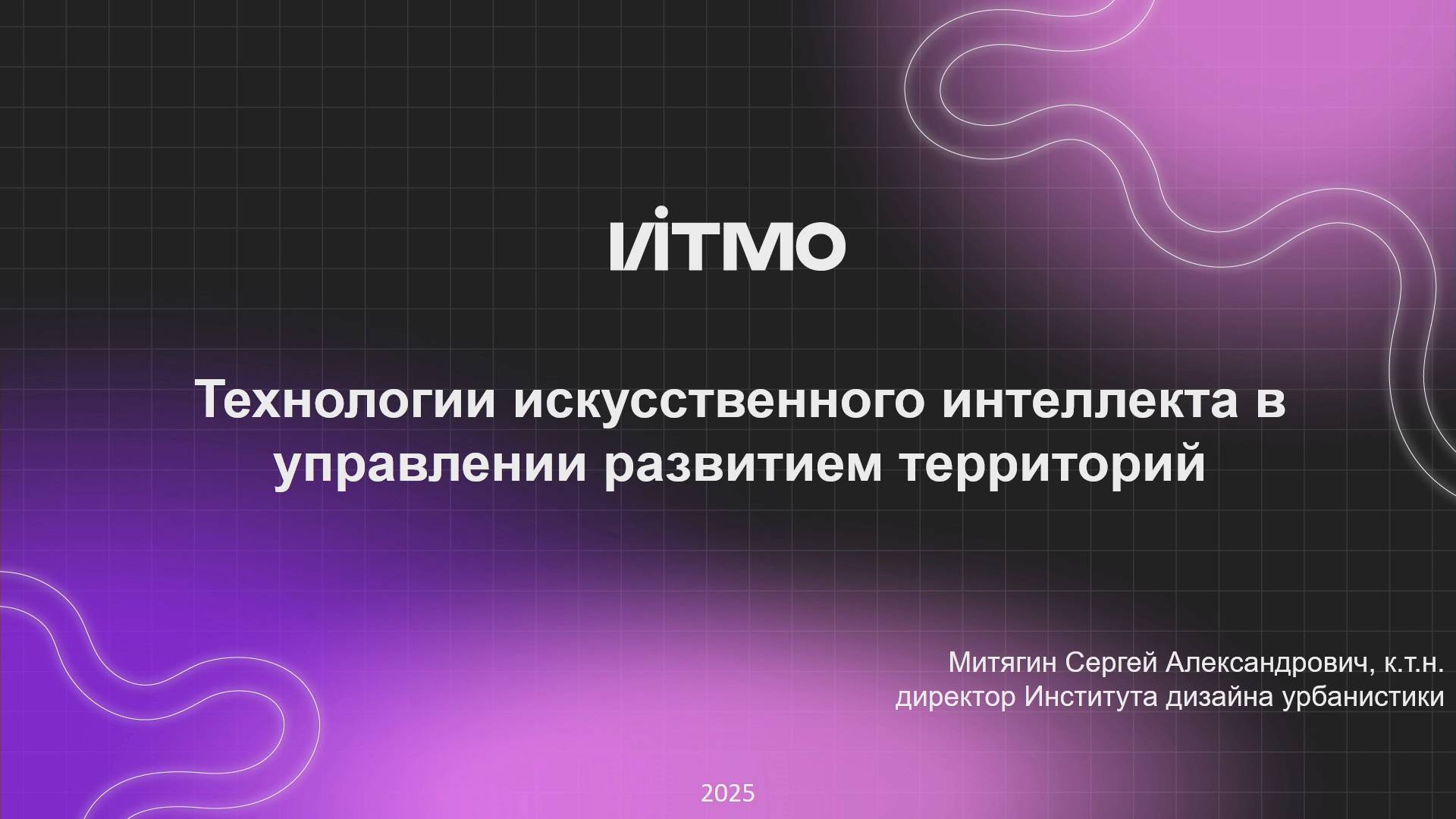 ИТМО

Технологии искусственного интеллекта в управлении развитием территорий

Митягин Сергей Александрович, к.т.н.
директор Института дизайна урбанистики

2025